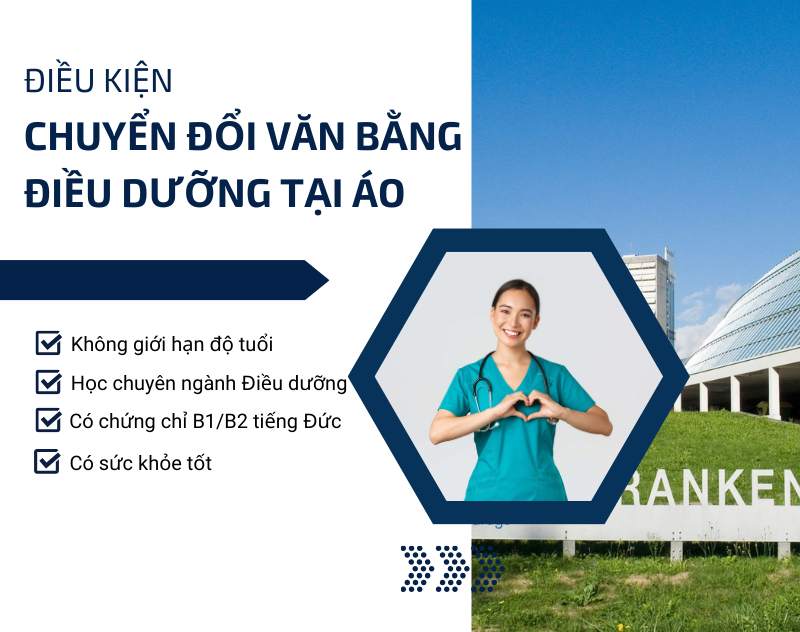 ĐIỀU KIỆN
CHUYỂN ĐỔI VĂN BẰNG ĐIỀU DƯỠNG TẠI ÁO

Không giới hạn độ tuổi
Học chuyên ngành Điều dưỡng
Có chứng chỉ B1/B2 tiếng Đức
Có sức khỏe tốt

RANKEN